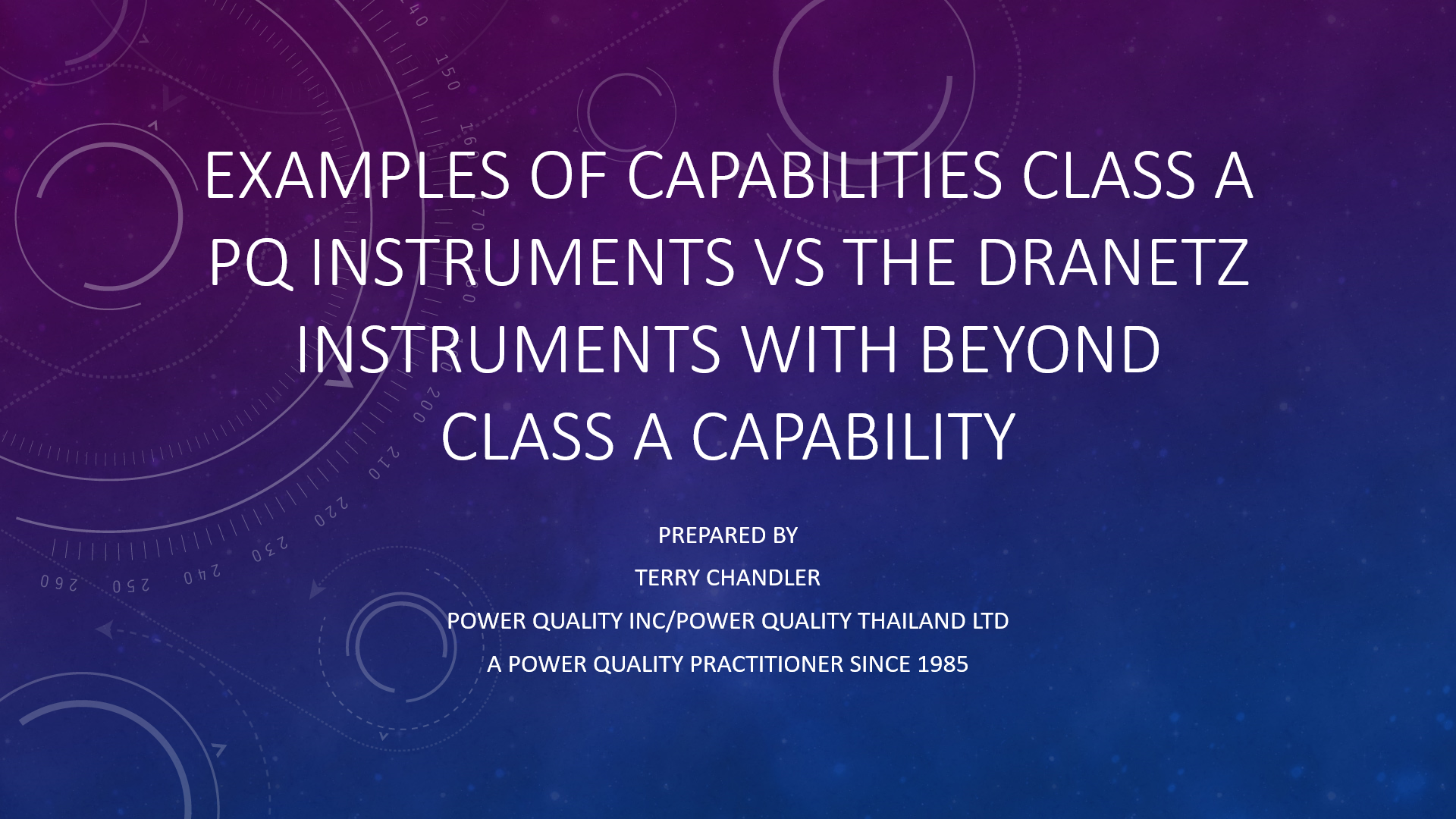 EXAMPLES OF CAPABILITIES CLASS A PQ INSTRUMENTS VS THE DRANETZ INSTRUMENTS WITH BEYOND CLASS A CAPABILITY

PREPARED BY

TERRY CHANDLER

POWER QUALITY INC/POWER QUALITY THAILAND LTD

A POWER QUALITY PRACTITIONER SINCE 1985